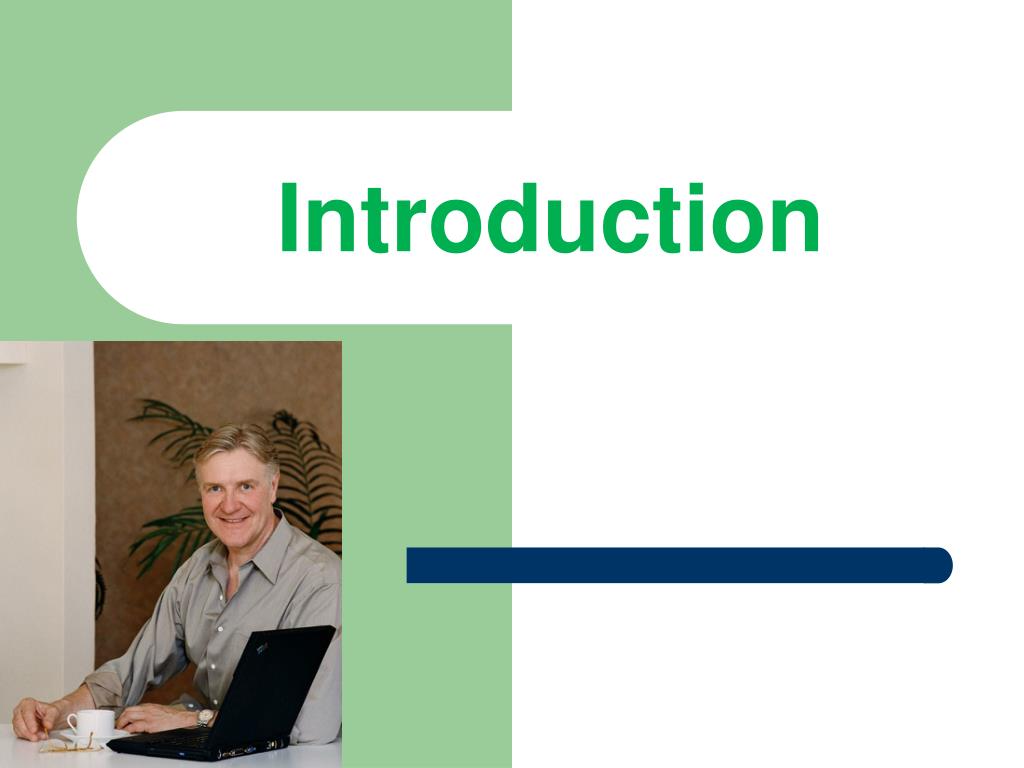 Introduction